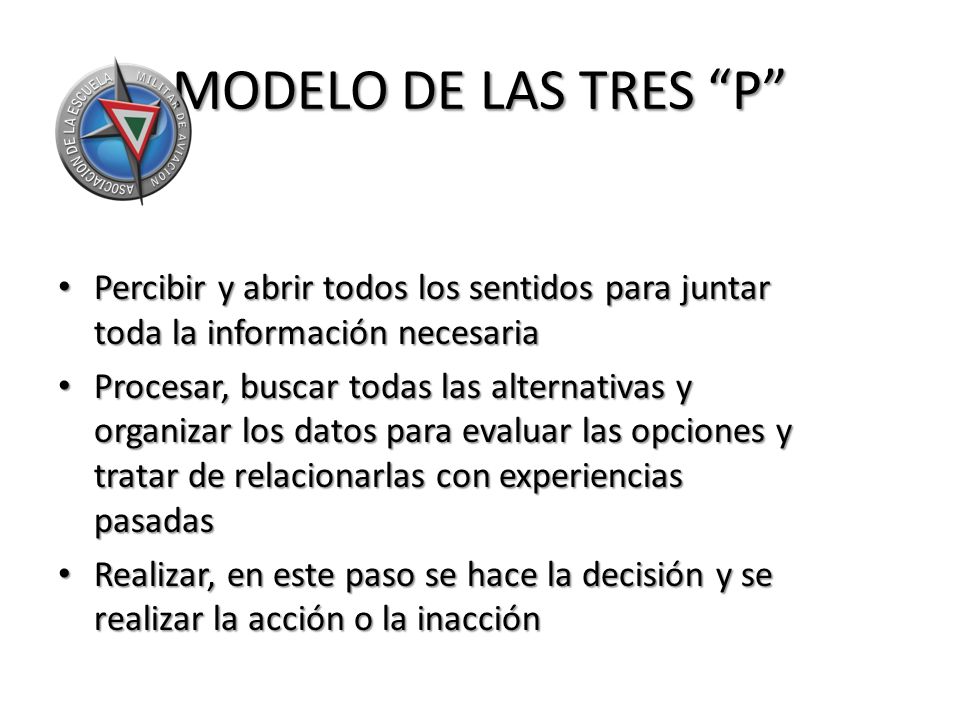 ASOCIACION DE LA ESCUELA MILITAR DE AVIACION

MODELO DE LAS TRES “P”

• Percibir y abrir todos los sentidos para juntar toda la información necesaria

• Procesar, buscar todas las alternativas y organizar los datos para evaluar las opciones y tratar de relacionarlas con experiencias pasadas

• Realizar, en este paso se hace la decisión y se realizar la acción o la inacción